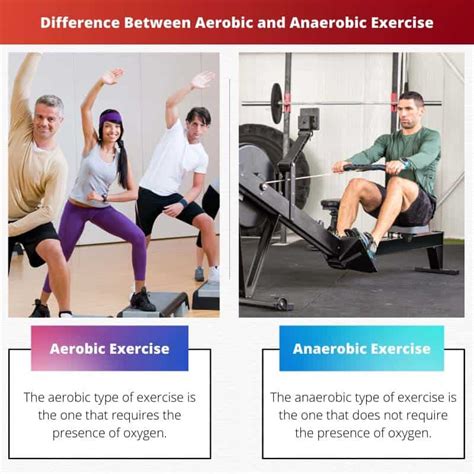 Difference Between Aerobic and Anaerobic Exercise

Aerobic Exercise

The aerobic type of exercise is the one that requires the presence of oxygen.

Anaerobic Exercise

The anaerobic type of exercise is the one that does not require the presence of oxygen.